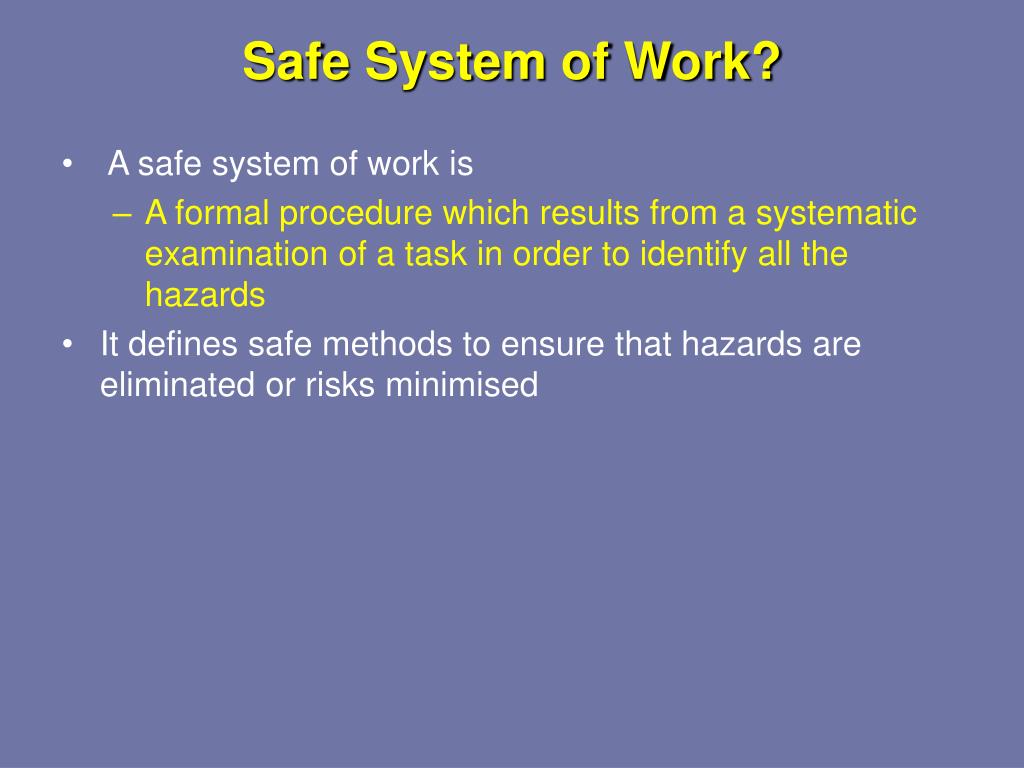 Safe System of Work?

• A safe system of work is
– A formal procedure which results from a systematic examination of a task in order to identify all the hazards
• It defines safe methods to ensure that hazards are eliminated or risks minimised